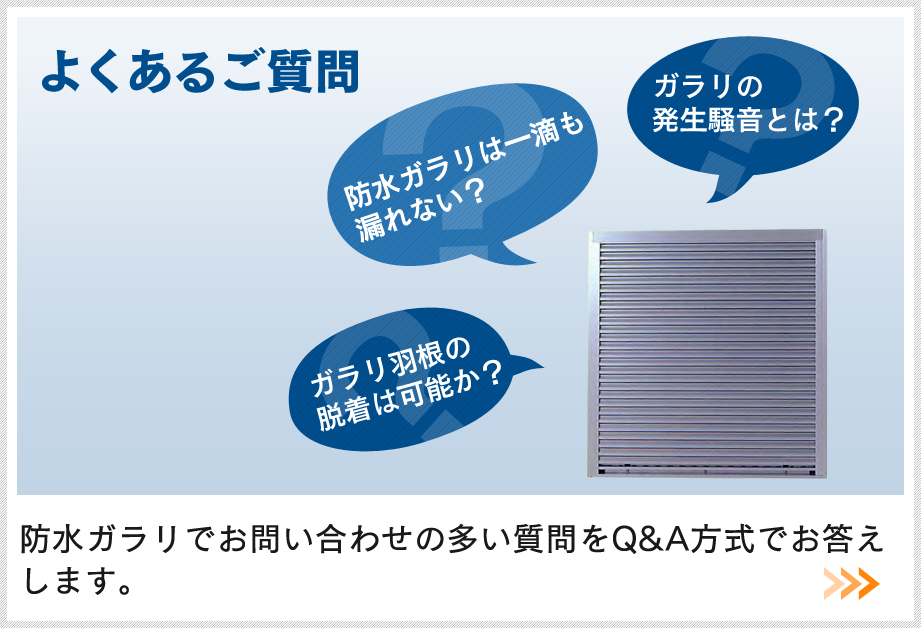 よくあるご質問

防水ガラリは一滴も漏れない？

ガラリの発生騒音とは？

ガラリ羽根の脱着は可能か？

防水ガラリでお問い合わせの多い質問をQ&A方式でお答えします。